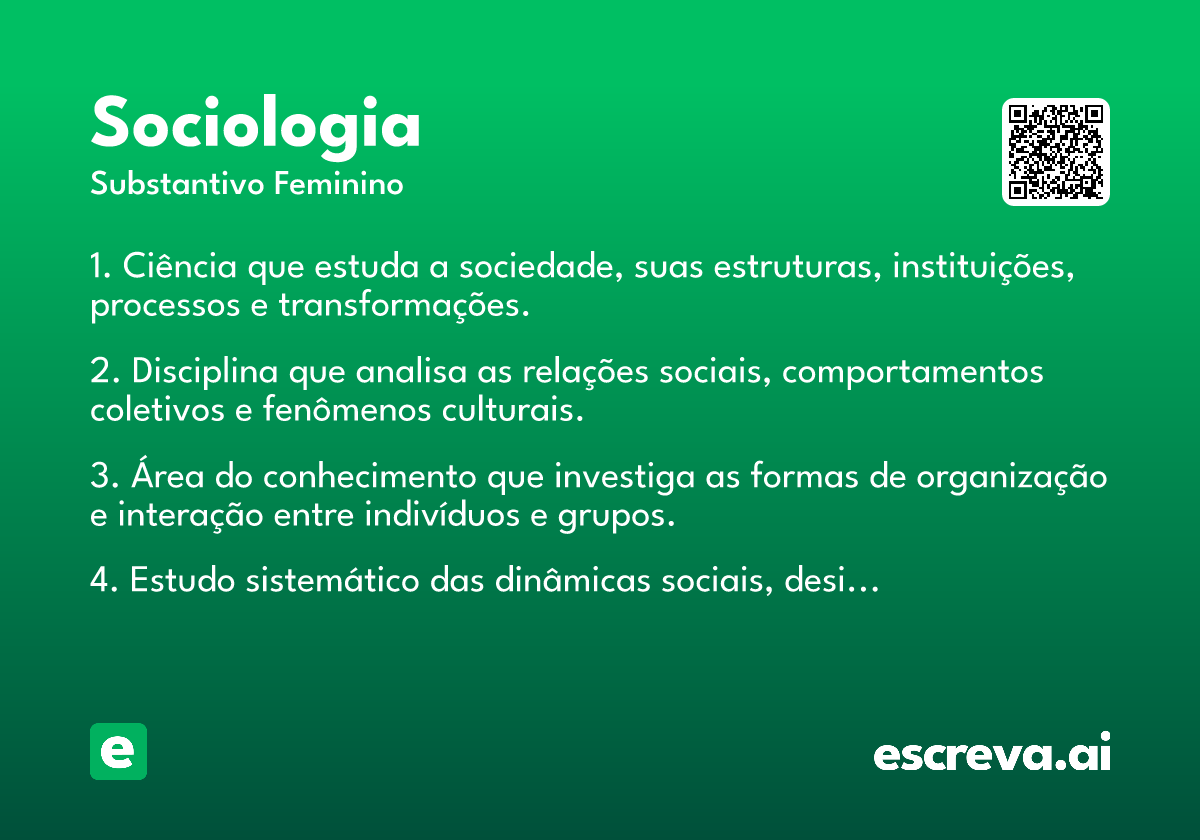 Sociologia
Substantivo Feminino

1. Ciência que estuda a sociedade, suas estruturas, instituições, processos e transformações.

2. Disciplina que analisa as relações sociais, comportamentos coletivos e fenômenos culturais.

3. Área do conhecimento que investiga as formas de organização e interação entre indivíduos e grupos.

4. Estudo sistemático das dinâmicas sociais, desi...

e

escreva.ai